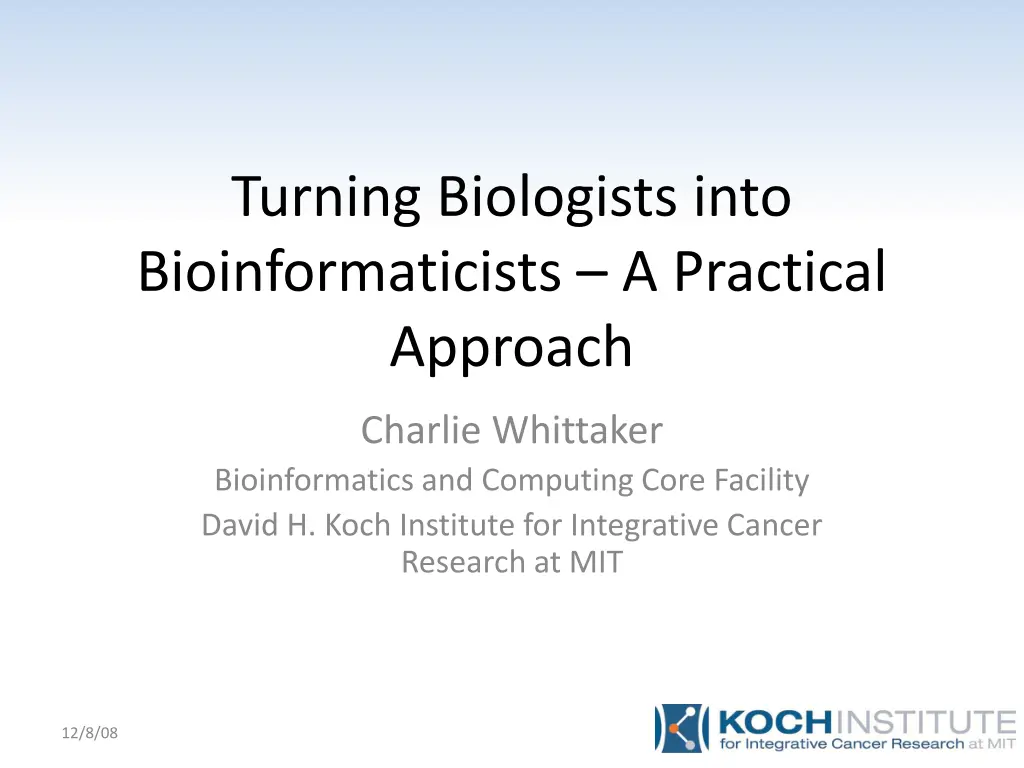 Turning Biologists into Bioinformaticists – A Practical Approach

Charlie Whittaker

Bioinformatics and Computing Core Facility

David H. Koch Institute for Integrative Cancer Research at MIT

12/8/08

KOCH INSTITUTE
for Integrative Cancer Research at MIT